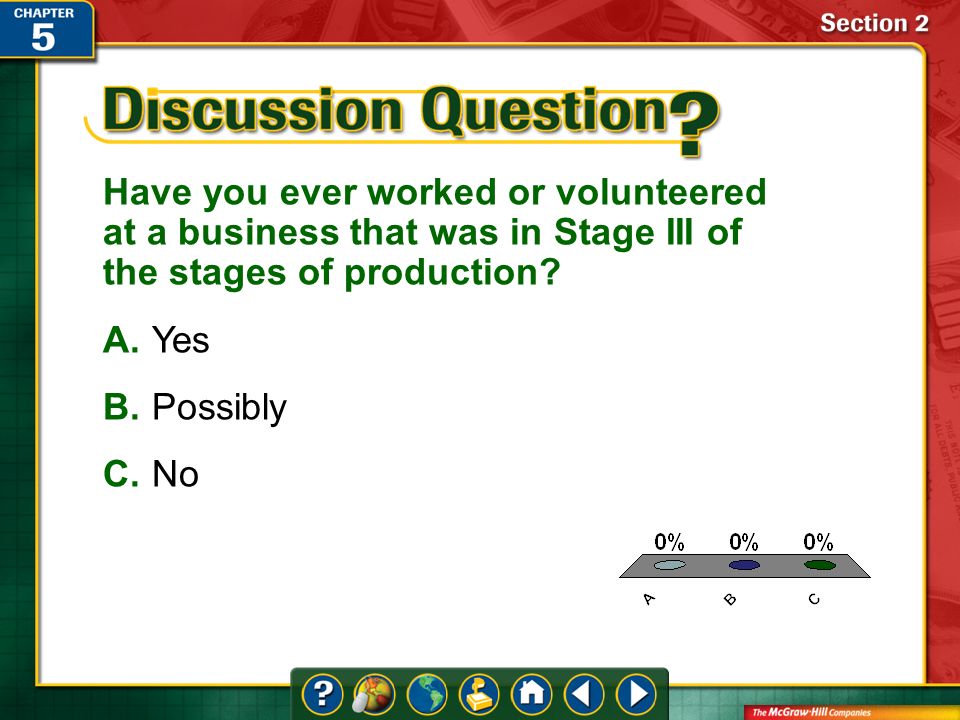 CHAPTER 5

Section 2

Discussion Question?

Have you ever worked or volunteered at a business that was in Stage III of the stages of production?

A. Yes

B. Possibly

C. No

0% 0% 0%

A B C

?

The McGraw-Hill Companies